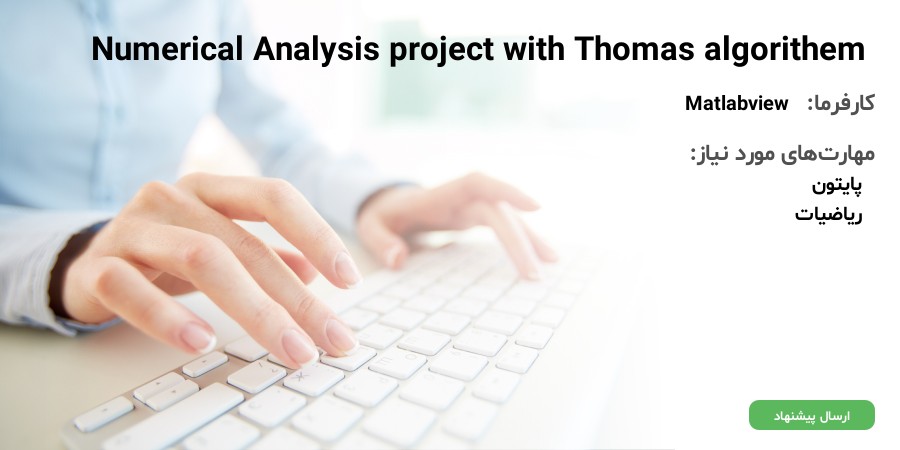 Numerical Analysis project with Thomas algorithem

کارفرما: Matlabview

مهارت‌های مورد نیاز:
پایتون
ریاضیات

ارسال پیشنهاد